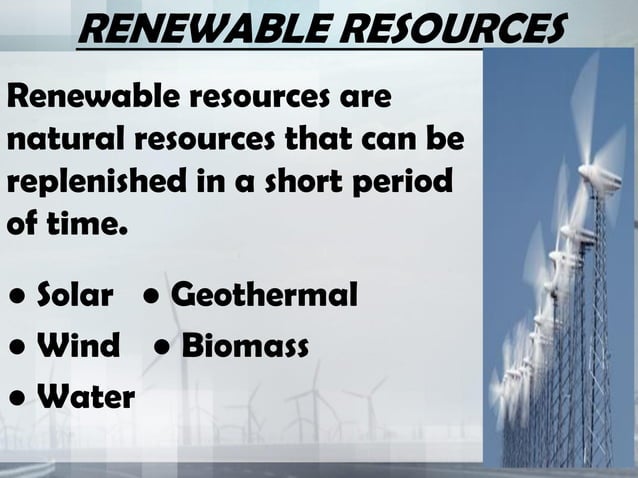 RENEWABLE RESOURCES

Renewable resources are natural resources that can be replenished in a short period of time.

• Solar • Geothermal
• Wind • Biomass
• Water